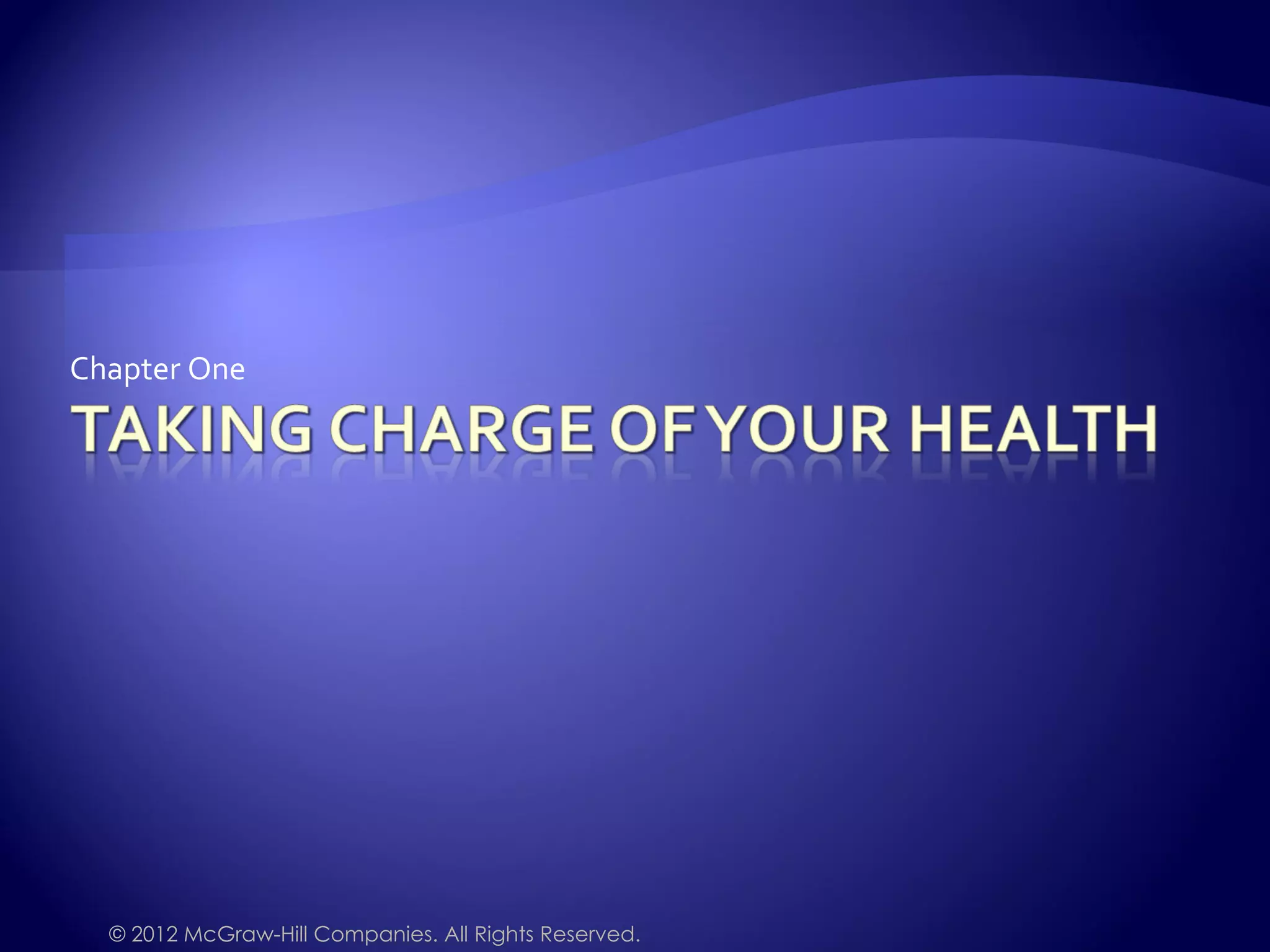 Chapter One

TAKING CHARGE OF YOUR HEALTH

© 2012 McGraw-Hill Companies. All Rights Reserved.